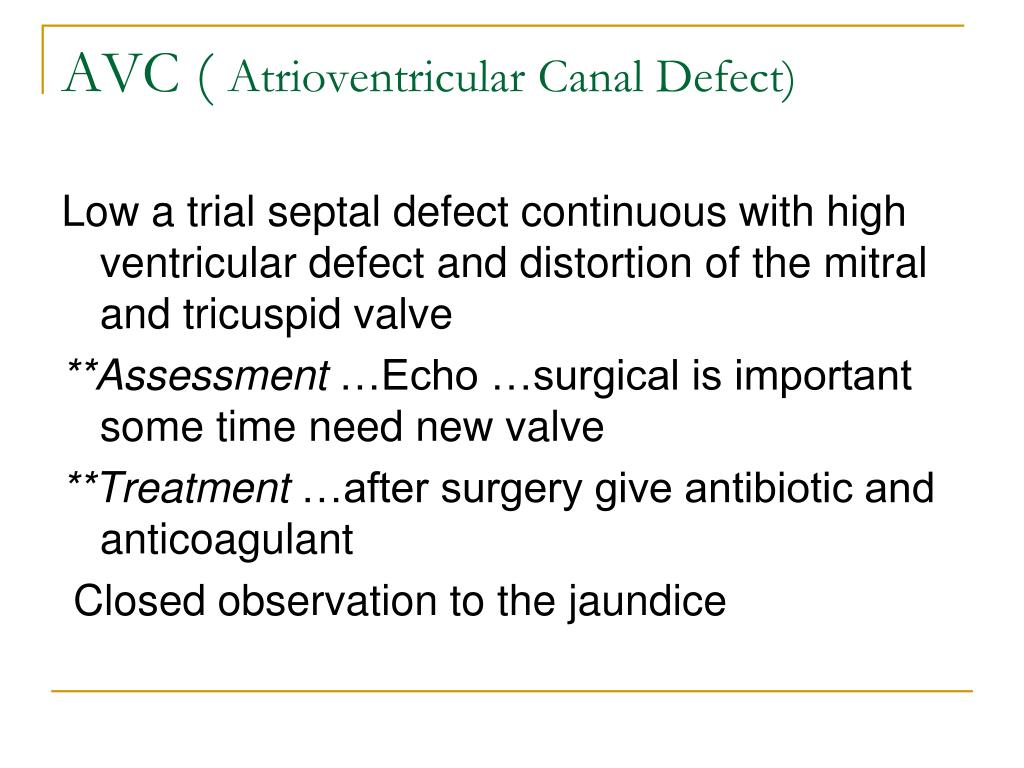 AVC ( Atrioventricular Canal Defect)

Low a trial septal defect continuous with high ventricular defect and distortion of the mitral and tricuspid valve

**Assessment …Echo …surgical is important some time need new valve

**Treatment …after surgery give antibiotic and anticoagulant

Closed observation to the jaundice